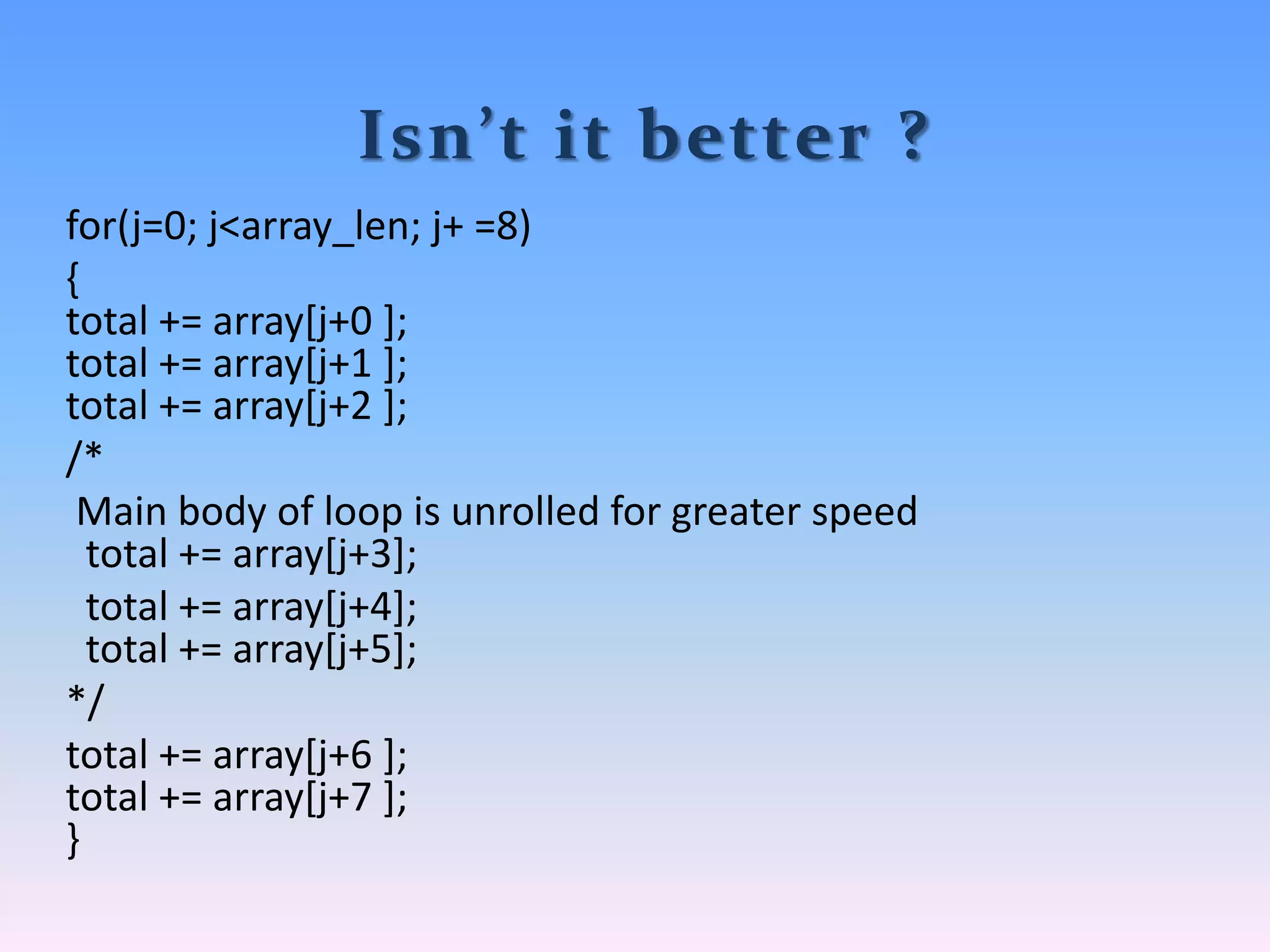 Isn’t it better ?

for(j=0; j<array_len; j+ =8)
{
total += array[j+0 ];
total += array[j+1 ];
total += array[j+2 ];
/*
Main body of loop is unrolled for greater speed
total += array[j+3];
total += array[j+4];
total += array[j+5];
*/
total += array[j+6 ];
total += array[j+7 ];
}